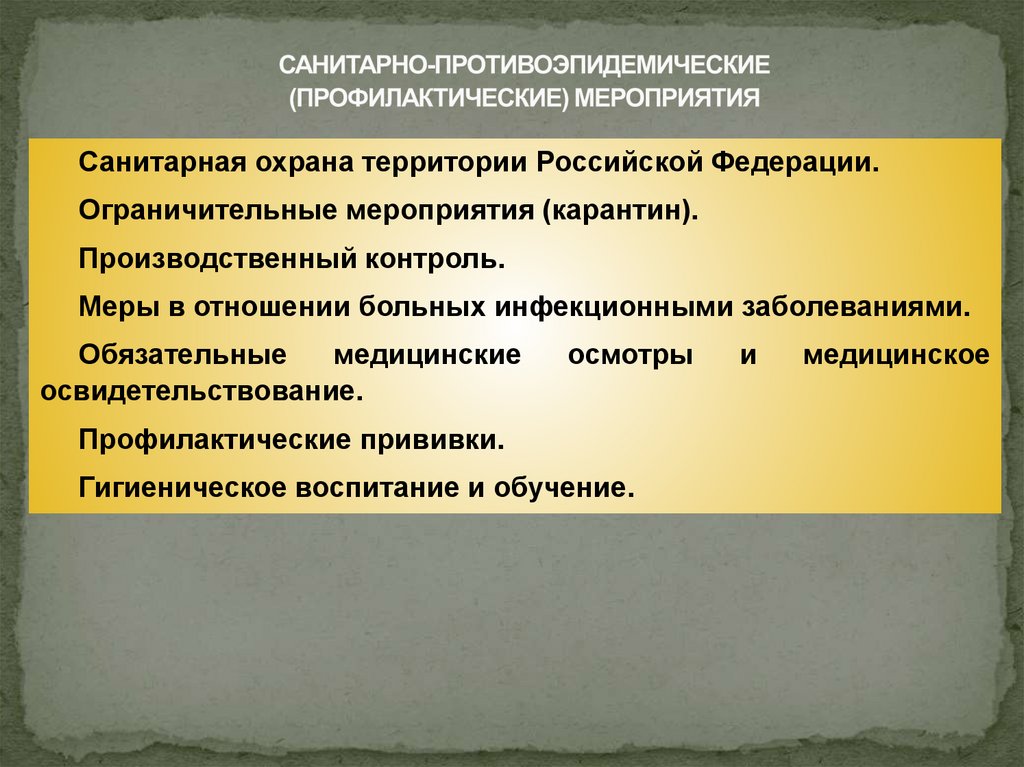 САНИТАРНО-ПРОТИВОЭПИДЕМИЧЕСКИЕ (ПРОФИЛАКТИЧЕСКИЕ) МЕРОПРИЯТИЯ

Санитарная охрана территории Российской Федерации.

Ограничительные мероприятия (карантин).

Производственный контроль.

Меры в отношении больных инфекционными заболеваниями.

Обязательные медицинские осмотры и медицинское освидетельствование.

Профилактические прививки.

Гигиеническое воспитание и обучение.